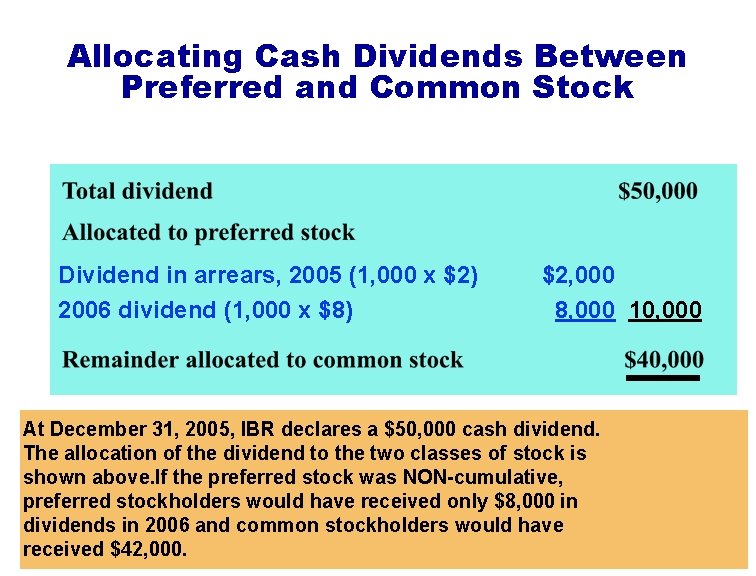 Allocating Cash Dividends Between Preferred and Common Stock

| | | |
|---|---|---|
| Total dividend | | \$50,000 |
| Allocated to preferred stock | | |
| Dividend in arrears, 2005 (1,000 x \$2) | \$2,000 | |
| 2006 dividend (1,000 x \$8) | 8,000 | 10,000 |
| Remainder allocated to common stock | | \$40,000 |

At December 31, 2005, IBR declares a \$50,000 cash dividend. The allocation of the dividend to the two classes of stock is shown above.If the preferred stock was NON-cumulative, preferred stockholders would have received only \$8,000 in dividends in 2006 and common stockholders would have received \$42,000.